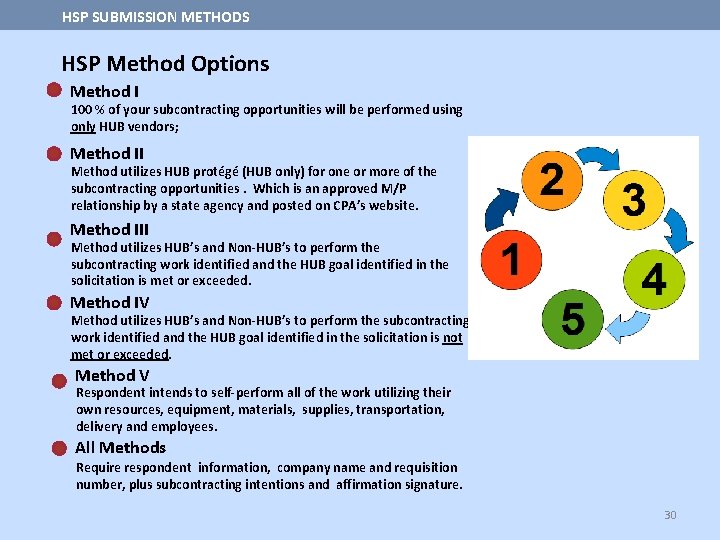 HSP SUBMISSION METHODS

HSP Method Options

Method I
100 % of your subcontracting opportunities will be performed using only HUB vendors;

Method II
Method utilizes HUB protégé (HUB only) for one or more of the subcontracting opportunities . Which is an approved M/P relationship by a state agency and posted on CPA's website.

Method III
Method utilizes HUB's and Non-HUB's to perform the subcontracting work identified and the HUB goal identified in the solicitation is met or exceeded.

Method IV
Method utilizes HUB's and Non-HUB's to perform the subcontracting work identified and the HUB goal identified in the solicitation is not met or exceeded.

Method V
Respondent intends to self-perform all of the work utilizing their own resources, equipment, materials, supplies, transportation, delivery and employees.

All Methods
Require respondent information, company name and requisition number, plus subcontracting intentions and affirmation signature.

2
3
1
4
5

30